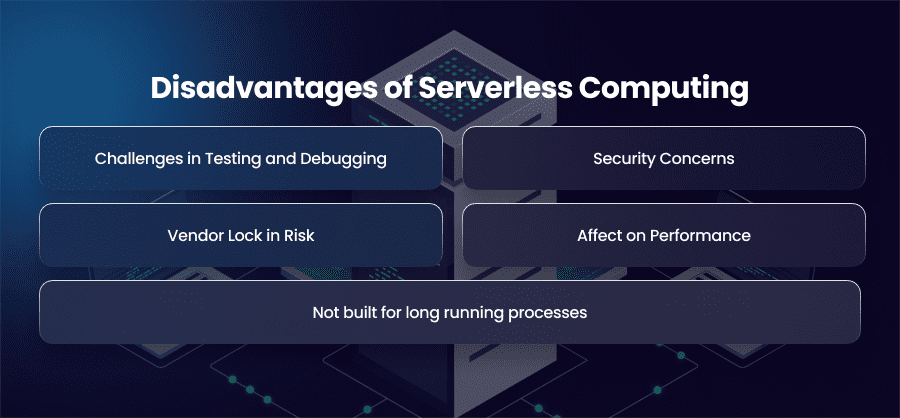 Disadvantages of Serverless Computing

Challenges in Testing and Debugging

Security Concerns

Vendor Lock in Risk

Affect on Performance

Not built for long running processes